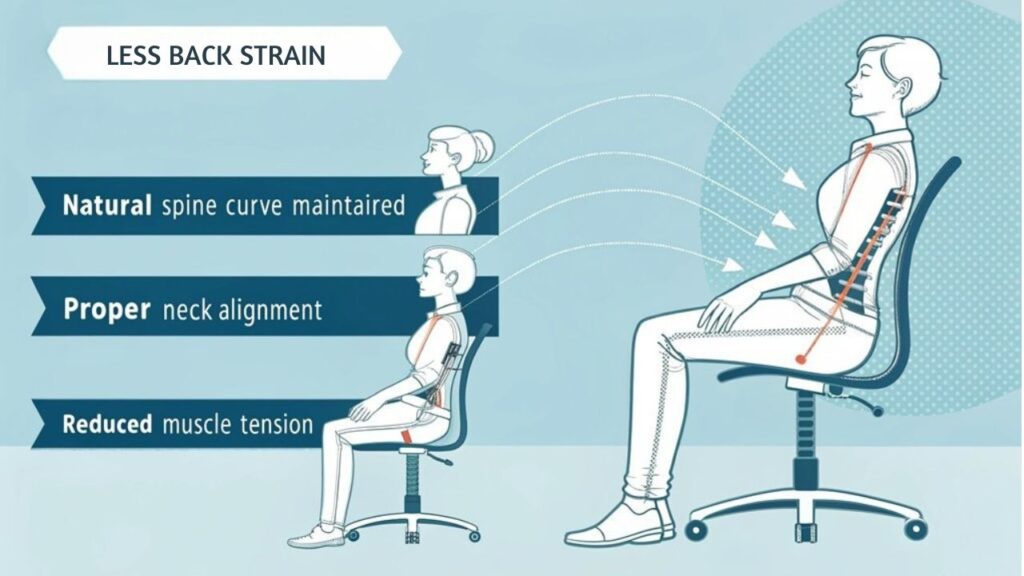 LESS BACK STRAIN

Natural spine curve maintaired

Proper neck alignment

Reduced muscle tension